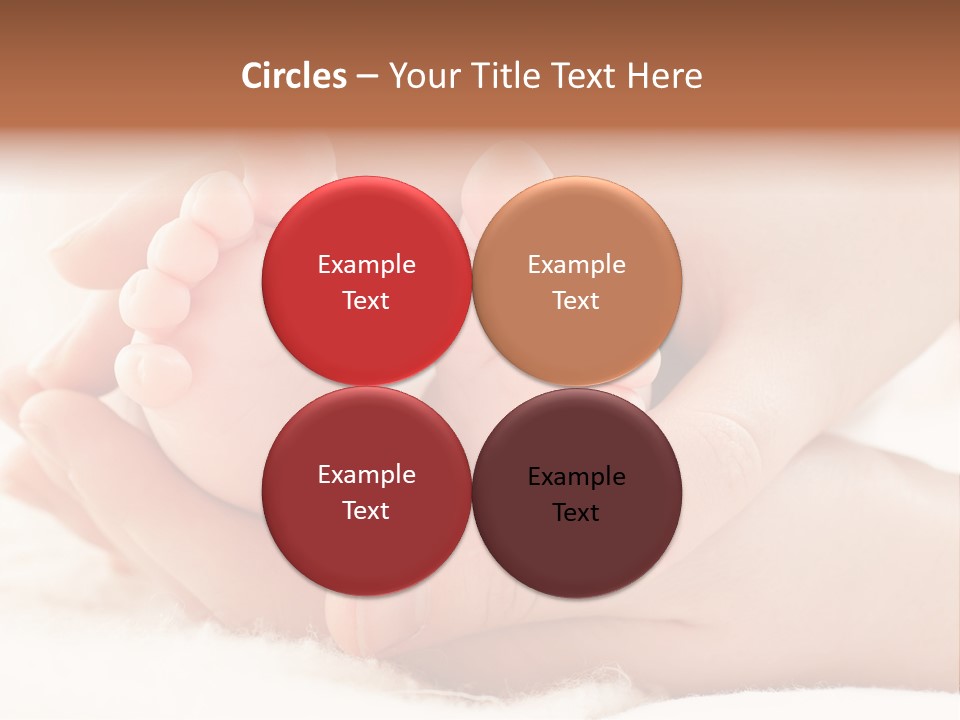 Circles – Your Title Text Here

Example Text

Example Text

Example Text

Example Text